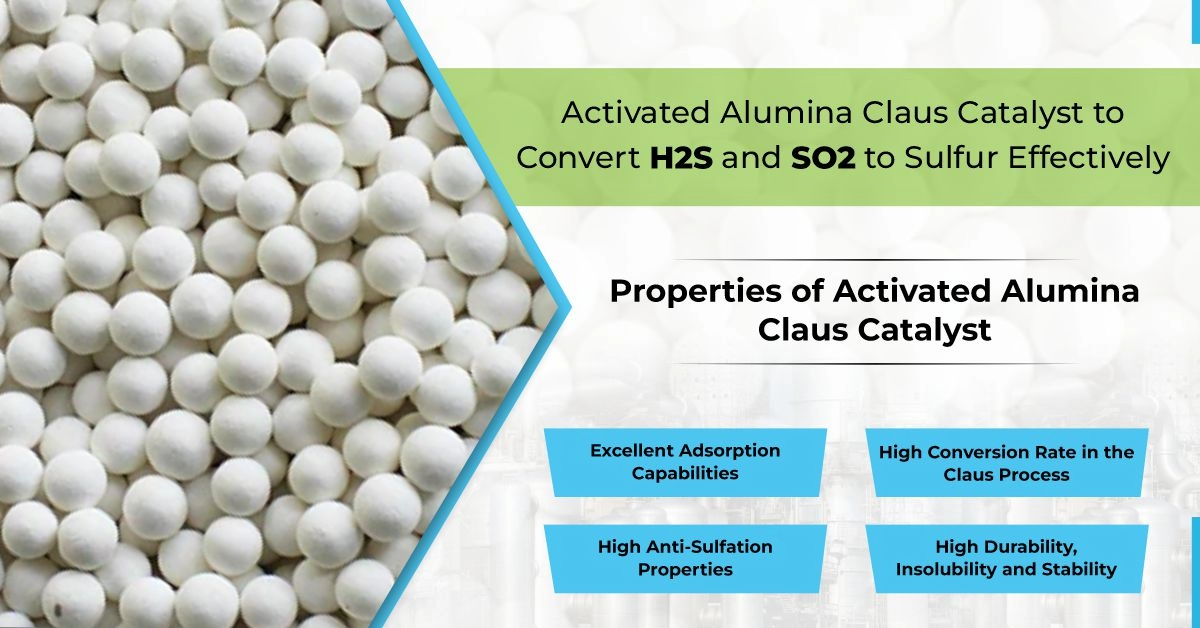 Activated Alumina Claus Catalyst to Convert H2S and SO2 to Sulfur Effectively

Properties of Activated Alumina Claus Catalyst

Excellent Adsorption Capabilities

High Conversion Rate in the Claus Process

High Anti-Sulfation Properties

High Durability, Insolubility and Stability